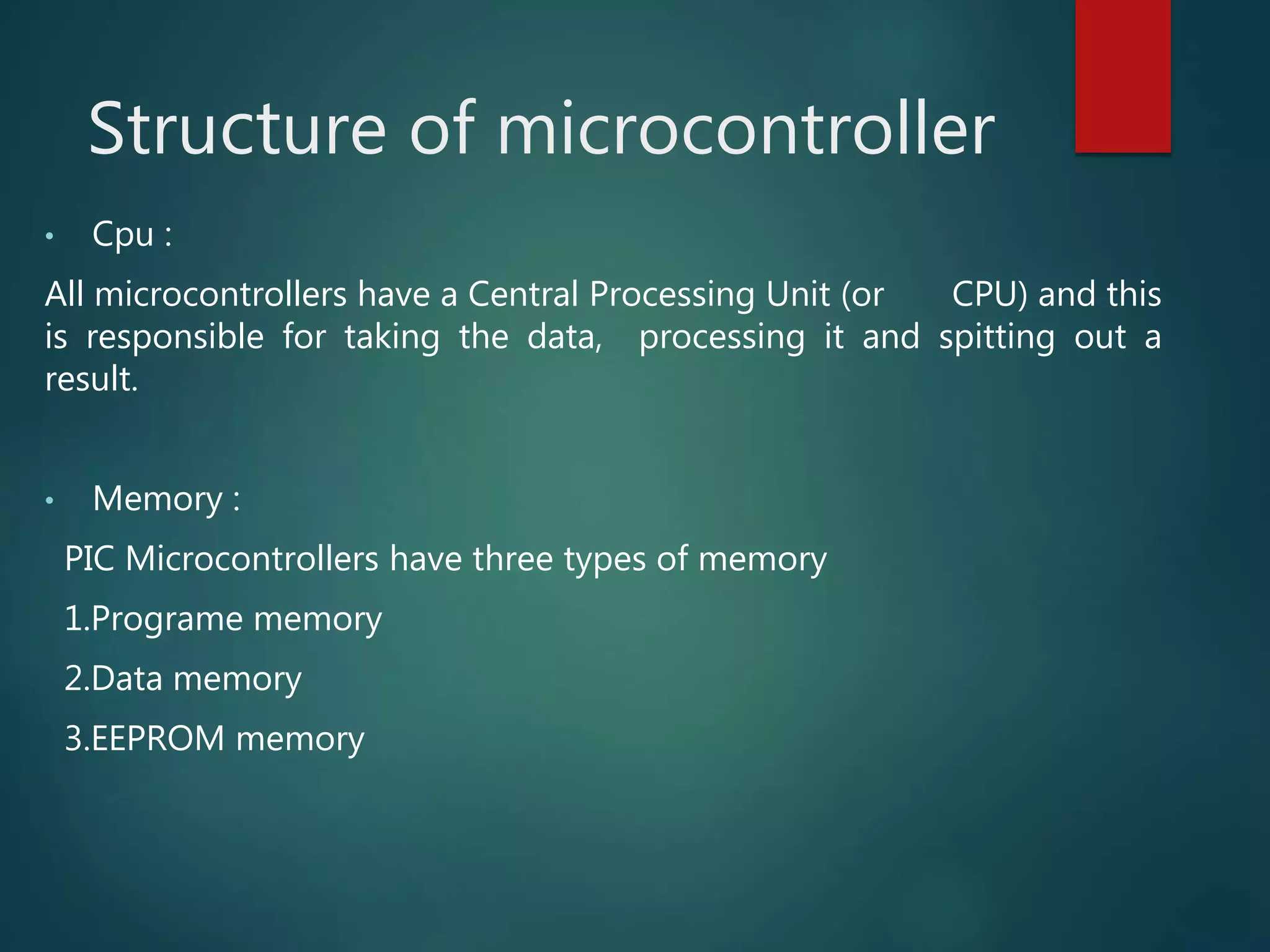 Structure of microcontroller

• Cpu :

All microcontrollers have a Central Processing Unit (or CPU) and this is responsible for taking the data, processing it and spitting out a result.

• Memory :

PIC Microcontrollers have three types of memory

1.Programe memory

2.Data memory

3.EEPROM memory